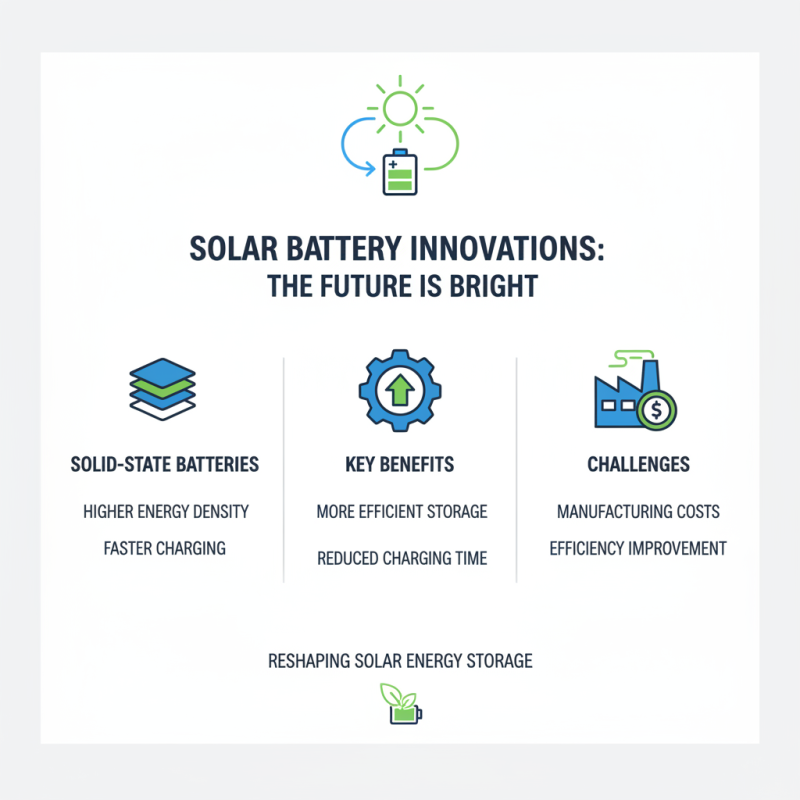 SOLAR BATTERY INNOVATIONS:
THE FUTURE IS BRIGHT

SOLID-STATE BATTERIES

HIGHER ENERGY DENSITY

FASTER CHARGING

KEY BENEFITS

MORE EFFICIENT STORAGE

REDUCED CHARGING TIME

CHALLENGES

MANUFACTURING COSTS

EFFICIENCY IMPROVEMENT

RESHAPING SOLAR ENERGY STORAGE